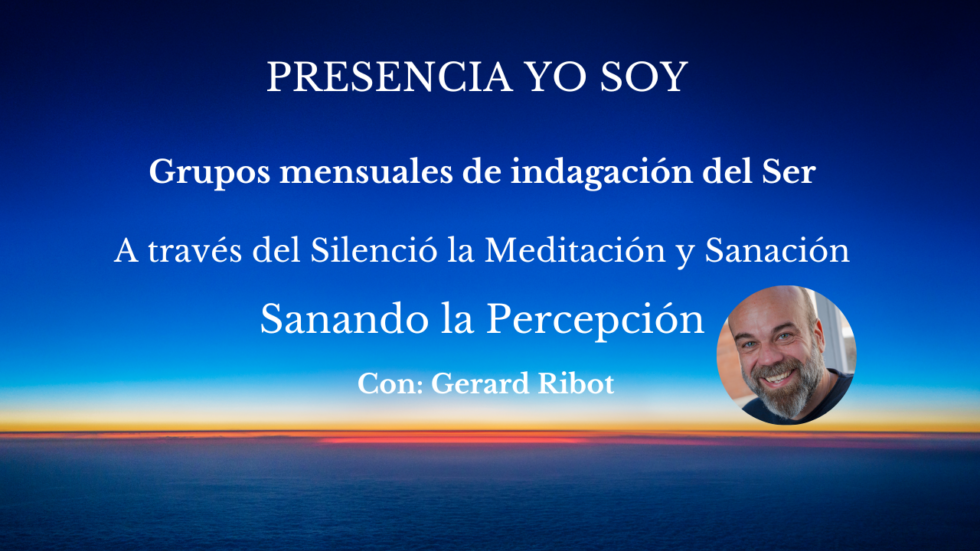 PRESENCIA YO SOY

Grupos mensuales de indagación del Ser

A través del Silenció la Meditación y Sanación

Sanando la Percepción

Con: Gerard Ribot